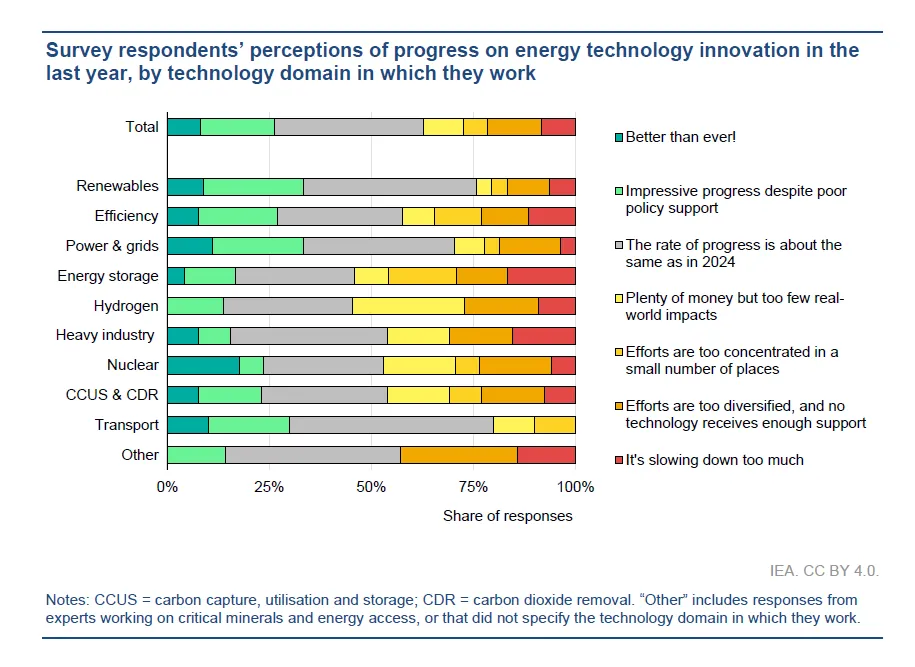 Survey respondents' perceptions of progress on energy technology innovation in the last year, by technology domain in which they work

Total

Renewables

Efficiency

Power & grids

Energy storage

Hydrogen

Heavy industry

Nuclear

CCUS & CDR

Transport

Other

0%

25%

50%

75%

100%

Share of responses

Better than ever!

Impressive progress despite poor policy support

The rate of progress is about the same as in 2024

Plenty of money but too few real-world impacts

Efforts are too concentrated in a small number of places

Efforts are too diversified, and no technology receives enough support

It's slowing down too much

IEA. CC BY 4.0.

Notes: CCUS = carbon capture, utilisation and storage; CDR = carbon dioxide removal. "Other" includes responses from experts working on critical minerals and energy access, or that did not specify the technology domain in which they work.